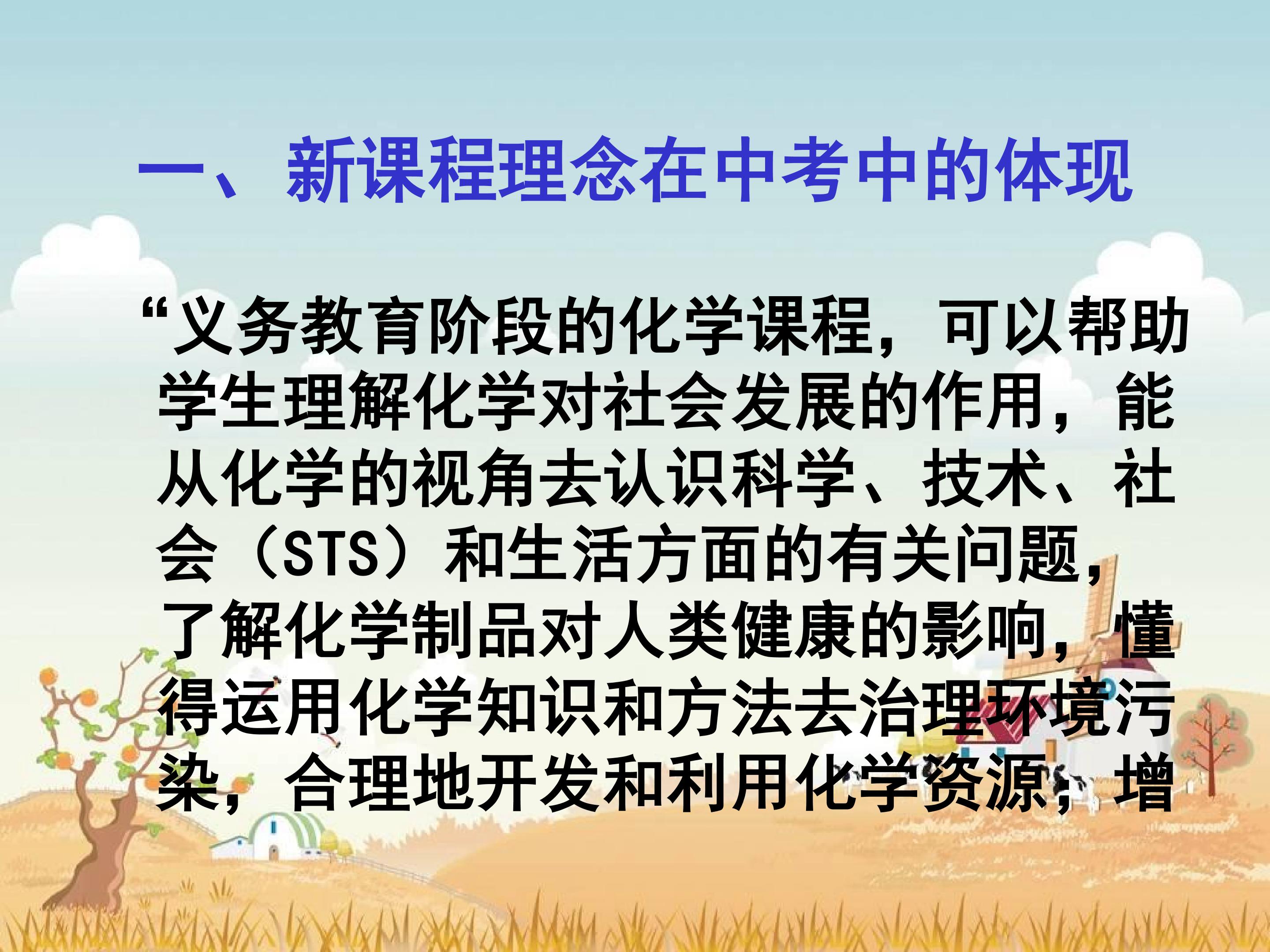 一、新课程理念在中考中的体现

“义务教育阶段的化学课程，可以帮助学生理解化学对社会发展的作用，能从化学的视角去认识科学、技术、社会（STS）和生活方面的有关问题，了解化学制品对人类健康的影响，懂得运用化学知识和方法去治理环境污染，合理地开发和利用化学资源；增